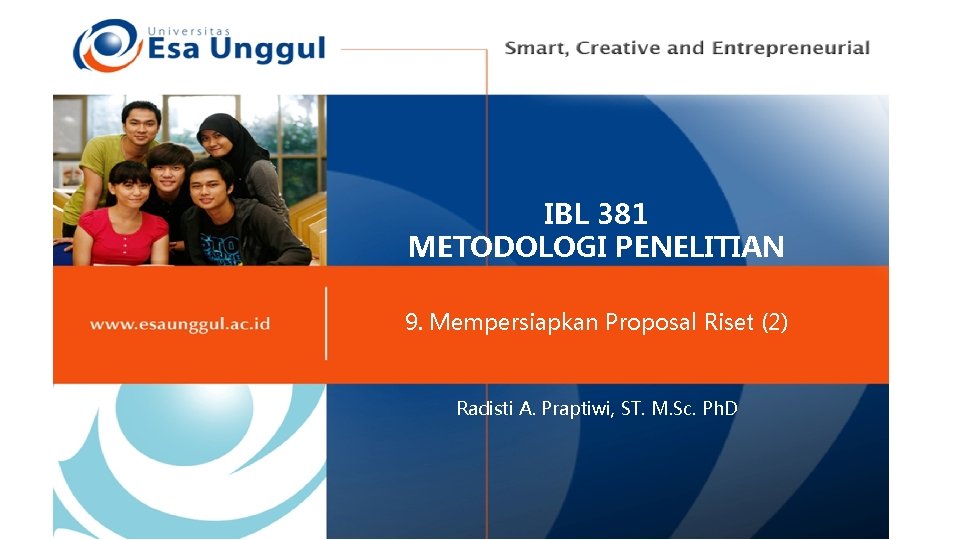 Universitas
Esa Unggul

Smart, Creative and Entrepreneurial

IBL 381
METODOLOGI PENELITIAN

www.esaunggul.ac.id

9. Mempersiapkan Proposal Riset (2)

Radisti A. Praptiwi, ST. M.Sc. PhD